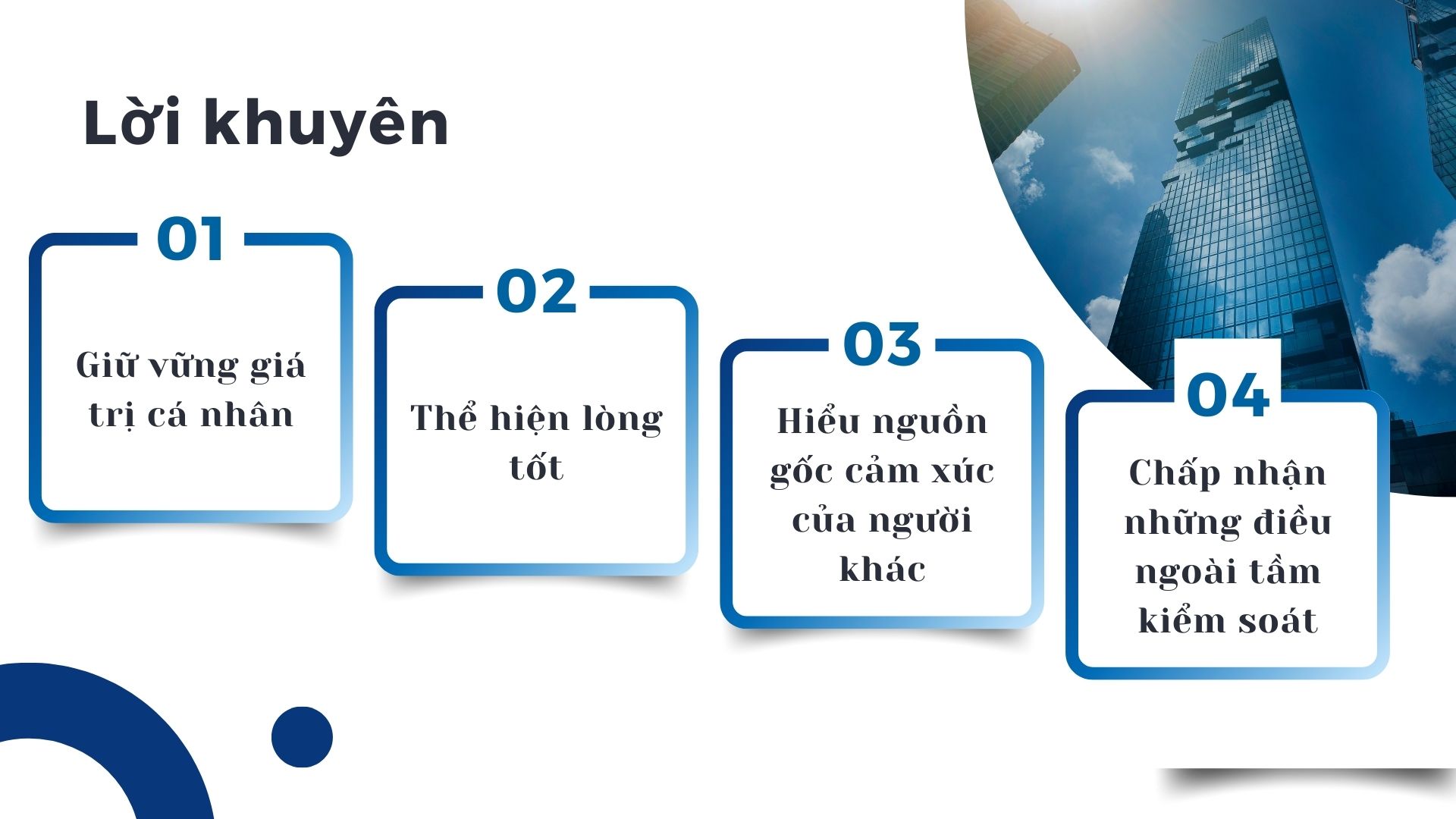 Lời khuyên

01

Giữ vững giá trị cá nhân

02

Thể hiện lòng tốt

03

Hiểu nguồn gốc cảm xúc của người khác

04

Chấp nhận những điều ngoài tầm kiểm soát